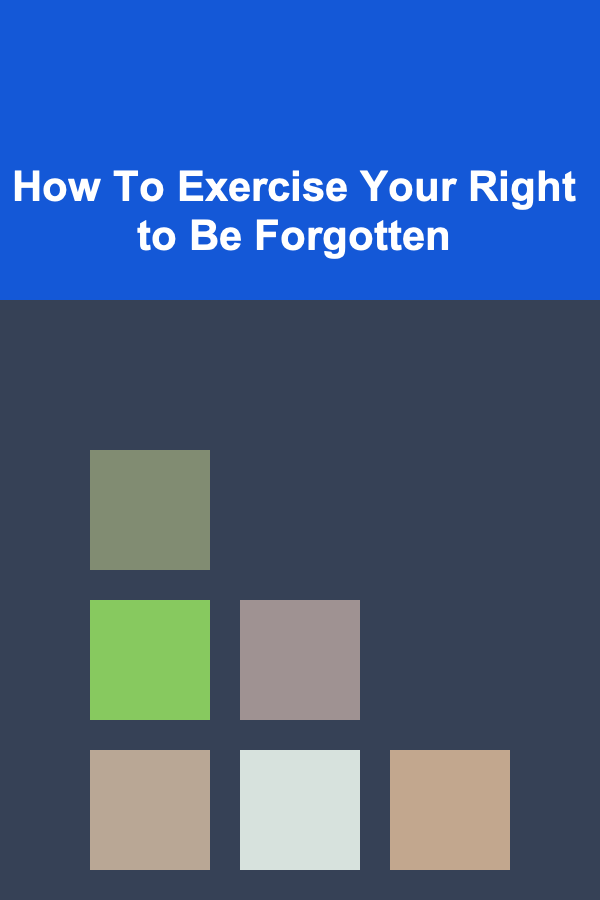 How To Exercise Your Right to Be Forgotten